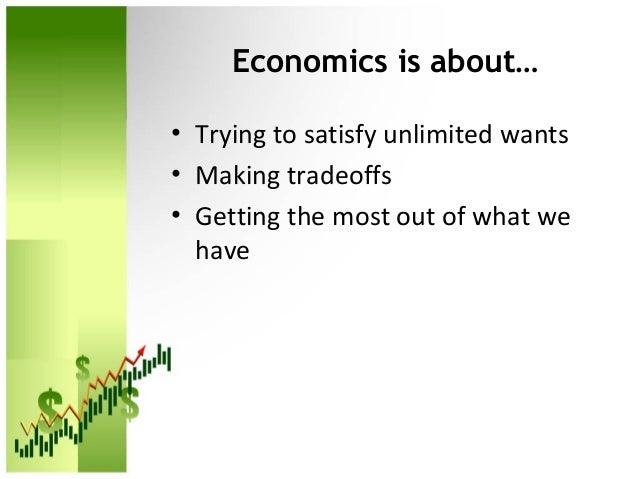 Economics is about…

• Trying to satisfy unlimited wants
• Making tradeoffs
• Getting the most out of what we have

$
$
$